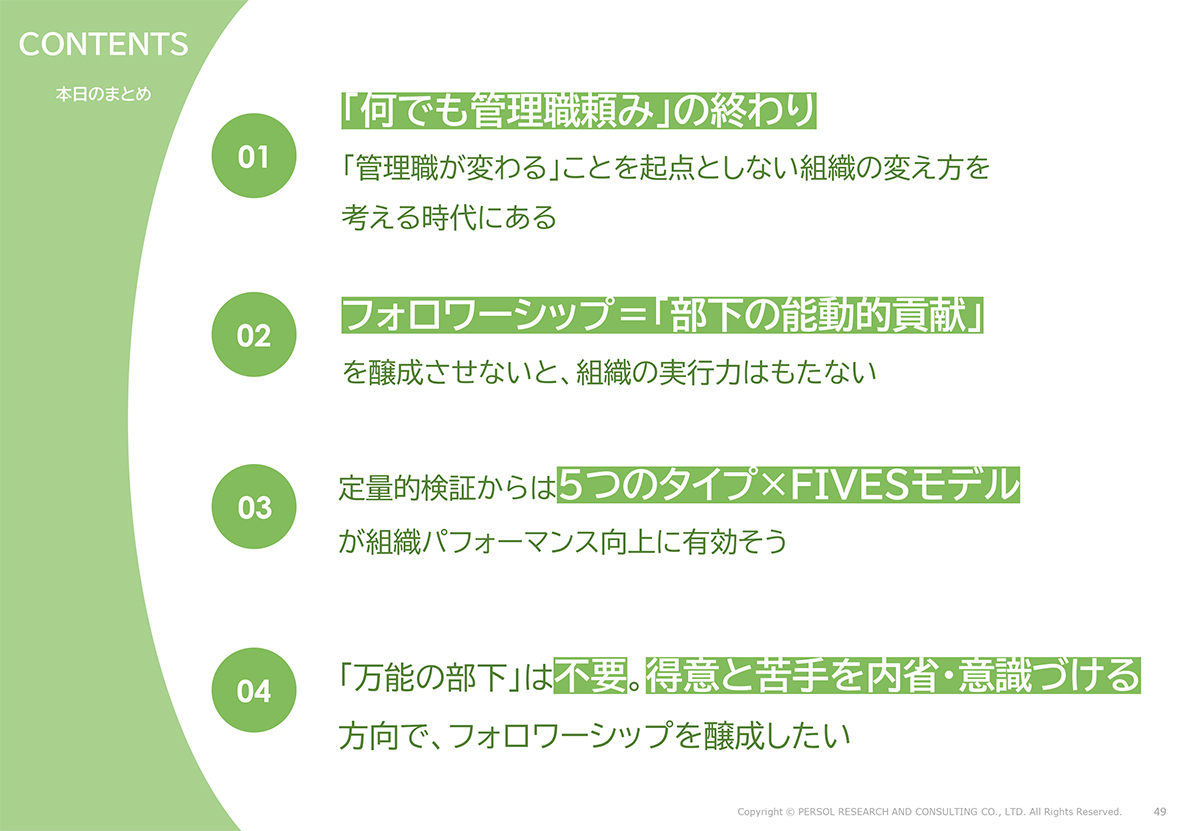 CONTENTS

本日のまとめ

01

「何でも管理職頼み」の終わり

「管理職が変わる」ことを起点としない組織の変え方を考える時代にある

02

フォロワーシップ＝「部下の能動的貢献」

を醸成させないと、組織の実行力はもたない

03

定量的検証からは5つのタイプ×FIVESモデル

が組織パフォーマンス向上に有効そう

04

「万能の部下」は不要。得意と苦手を内省・意識づける

方向で、フォロワーシップを醸成したい

Copyright © PERSOL RESEARCH AND CONSULTING CO., LTD. All Rights Reserved. 49